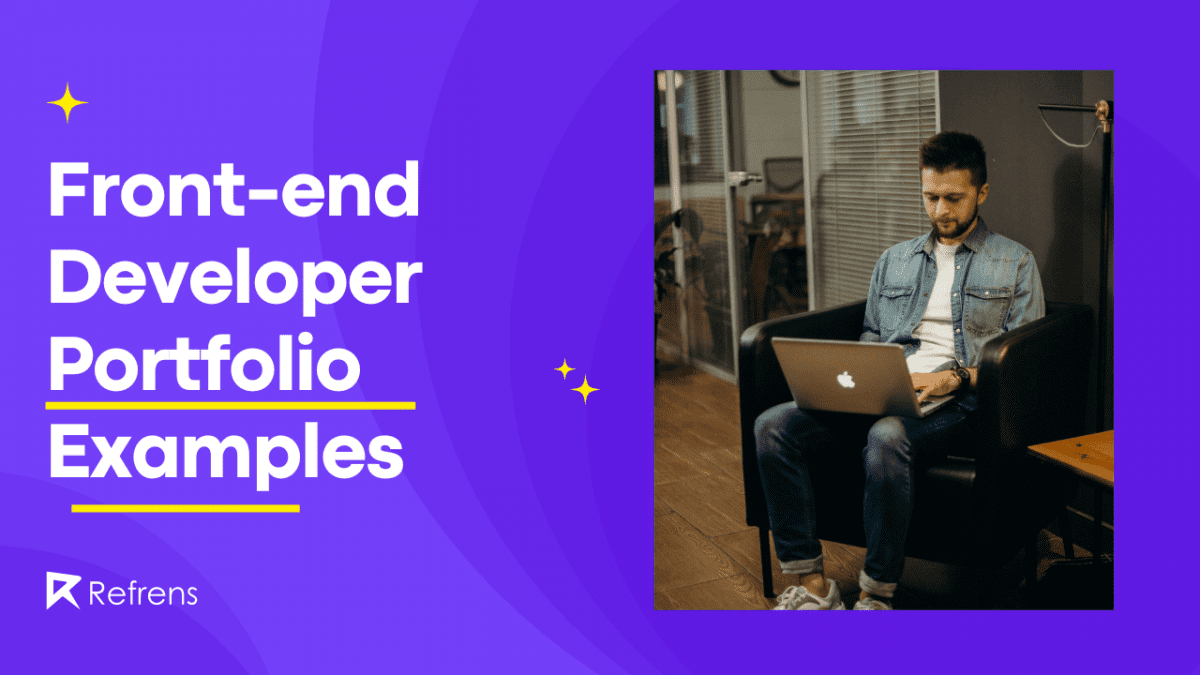 Front-end Developer Portfolio Examples

Refrens